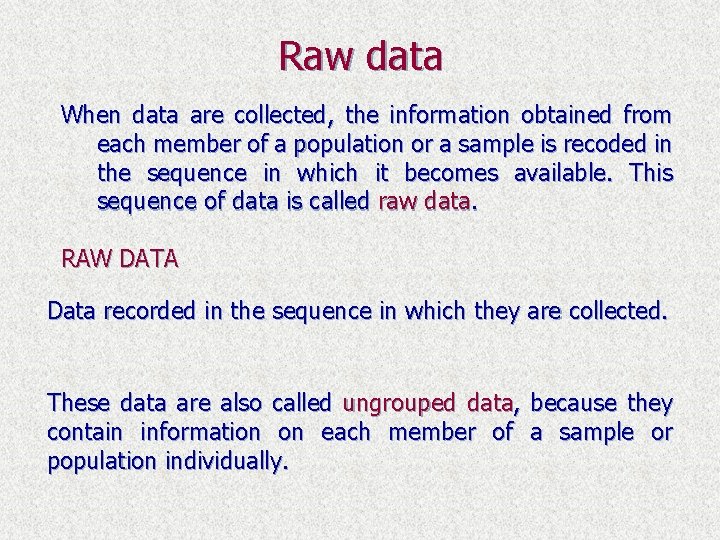 Raw data

When data are collected, the information obtained from each member of a population or a sample is recoded in the sequence in which it becomes available. This sequence of data is called raw data.

RAW DATA

Data recorded in the sequence in which they are collected.

These data are also called ungrouped data, because they contain information on each member of a sample or population individually.